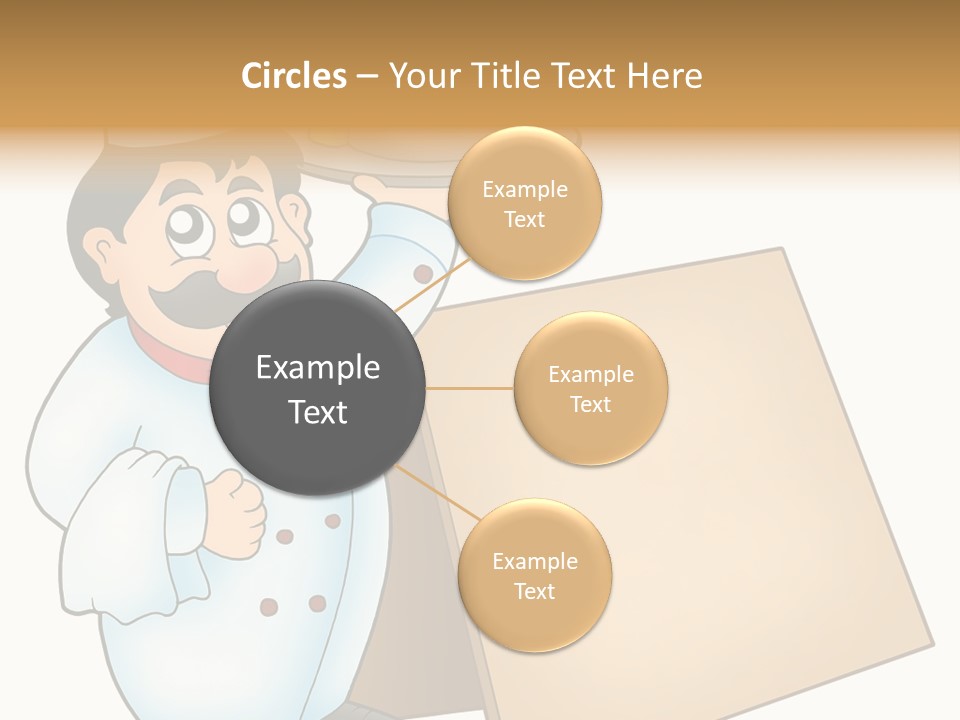 Circles – Your Title Text Here

Example Text

Example Text

Example Text

Example Text